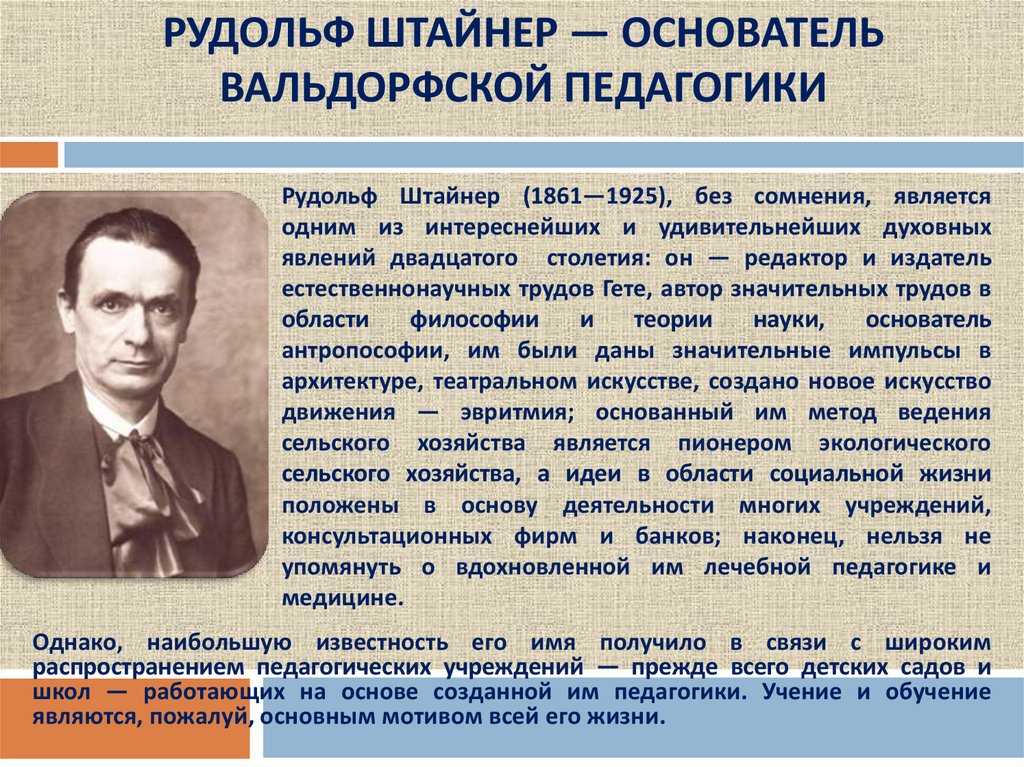 РУДОЛЬФ ШТАЙНЕР — ОСНОВАТЕЛЬ ВАЛЬДОРФСКОЙ ПЕДАГОГИКИ

Рудольф Штайнер (1861—1925), без сомнения, является одним из интереснейших и удивительнейших духовных явлений двадцатого столетия: он — редактор и издатель естественнонаучных трудов Гете, автор значительных трудов в области философии и теории науки, основатель антропософии, им были даны значительные импульсы в архитектуре, театральном искусстве, создано новое искусство движения — эвритмия; основанный им метод ведения сельского хозяйства является пионером экологического сельского хозяйства, а идеи в области социальной жизни положены в основу деятельности многих учреждений, консультационных фирм и банков; наконец, нельзя не упомянуть о вдохновленной им лечебной педагогике и медицине.

Однако, наибольшую известность его имя получило в связи с широким распространением педагогических учреждений — прежде всего детских садов и школ — работающих на основе созданной им педагогики. Учение и обучение являются, пожалуй, основным мотивом всей его жизни.